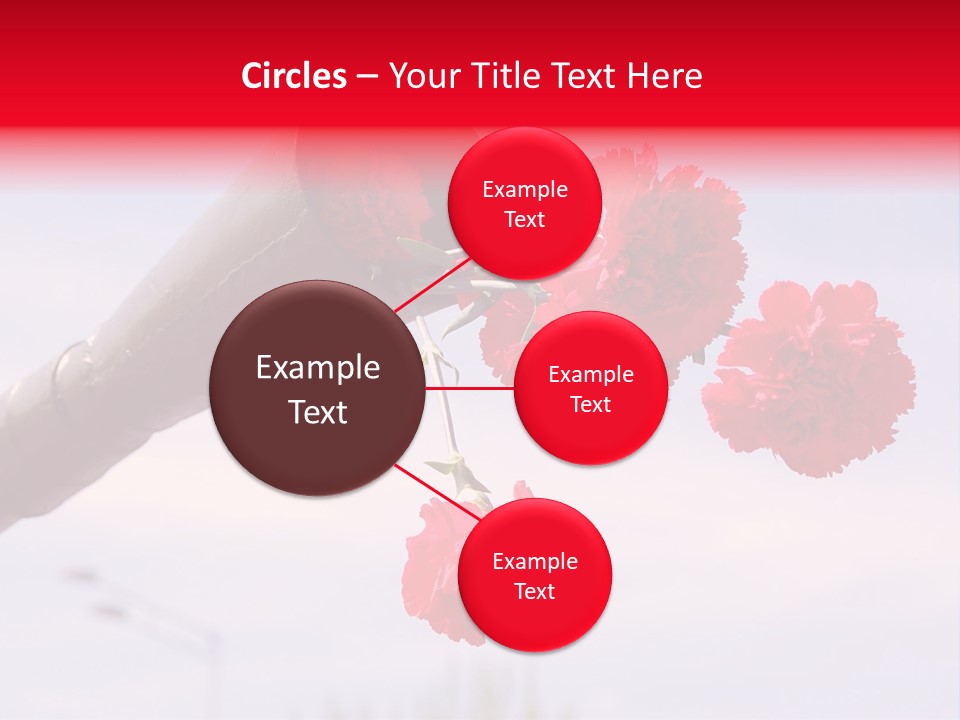 Circles – Your Title Text Here

Example Text

Example Text

Example Text

Example Text